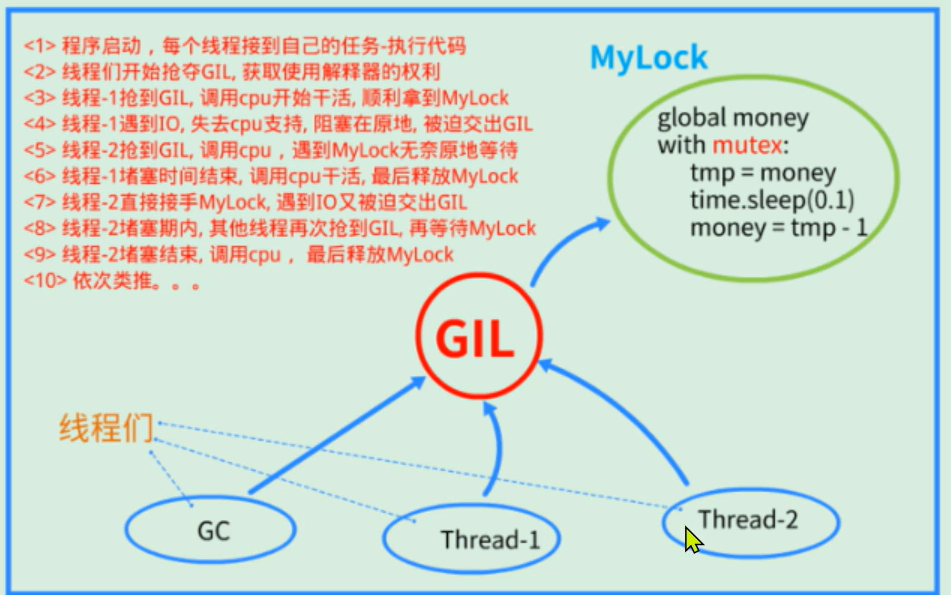 <1> 程序启动，每个线程接到自己的任务-执行代码
<2> 线程们开始抢夺GIL, 获取使用解释器的权利
<3> 线程-1抢到GIL, 调用cpu开始干活, 顺利拿到MyLock
<4> 线程-1遇到IO, 失去cpu支持, 阻塞在原地, 被迫交出GIL
<5> 线程-2抢到GIL, 调用cpu，遇到MyLock无奈原地等待
<6> 线程-1堵塞时间结束, 调用cpu干活, 最后释放MyLock
<7> 线程-2直接接手MyLock, 遇到IO又被迫交出GIL
<8> 线程-2堵塞期内, 其他线程再次抢到GIL, 再等待MyLock
<9> 线程-2堵塞结束, 调用cpu， 最后释放MyLock
<10> 依次类推。。。

MyLock

global money
with mutex:
tmp = money
time.sleep(0.1)
money = tmp - 1

GIL

线程们

GC

Thread-1

Thread-2